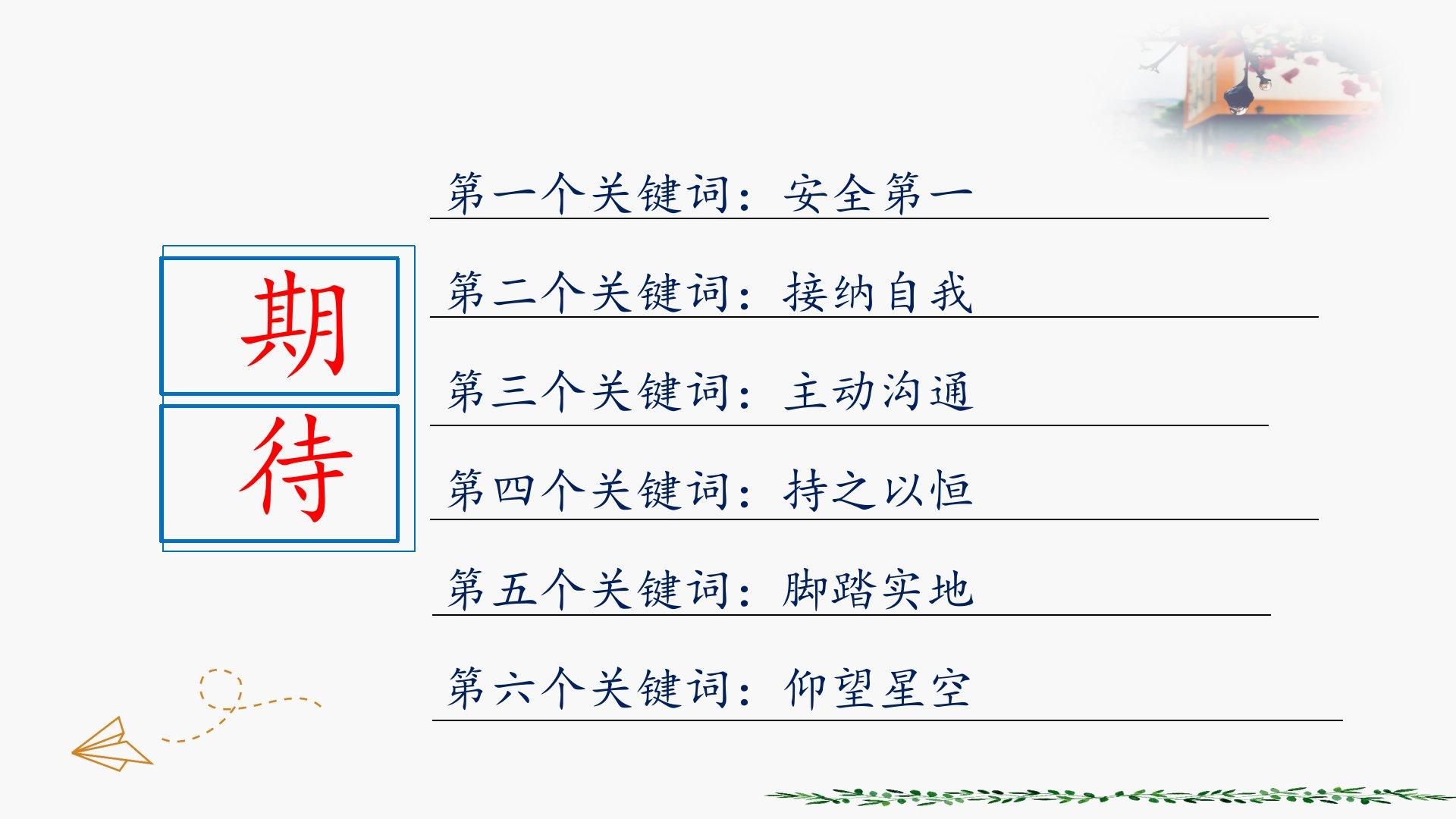 期
待

第一个关键词：安全第一

第二个关键词：接纳自我

第三个关键词：主动沟通

第四个关键词：持之以恒

第五个关键词：脚踏实地

第六个关键词：仰望星空